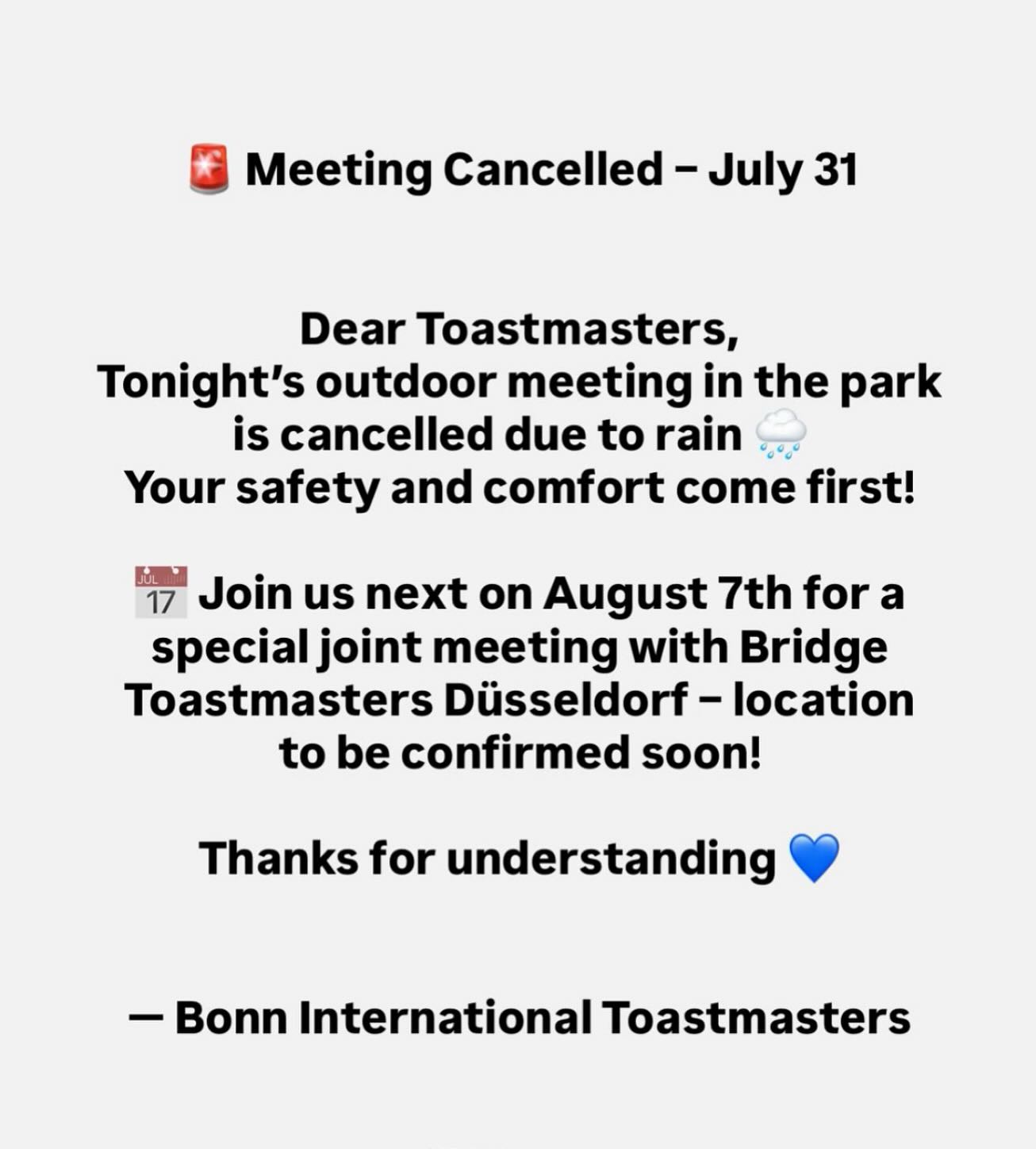 🚨 Meeting Cancelled – July 31

Dear Toastmasters,
Tonight's outdoor meeting in the park is cancelled due to rain 🌧️
Your safety and comfort come first!

📅 Join us next on August 7th for a special joint meeting with Bridge Toastmasters Düsseldorf – location to be confirmed soon!

Thanks for understanding 💙

— Bonn International Toastmasters